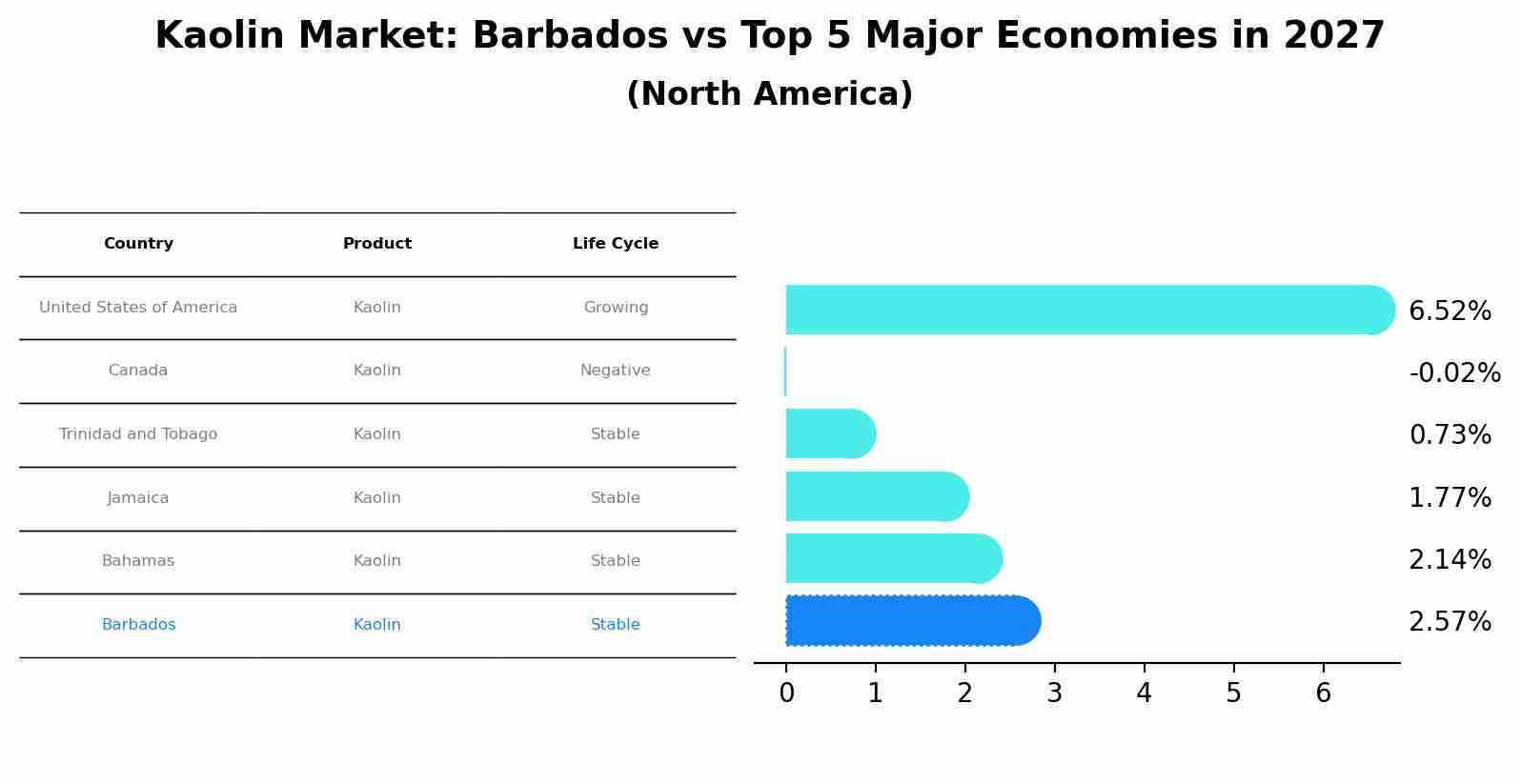 Kaolin Market: Barbados vs Top 5 Major Economies in 2027
(North America)

| Country | Product | Life Cycle |
|---|---|---|
| United States of America | Kaolin | Growing |
| Canada | Kaolin | Negative |
| Trinidad and Tobago | Kaolin | Stable |
| Jamaica | Kaolin | Stable |
| Bahamas | Kaolin | Stable |
| Barbados | Kaolin | Stable |

6.52%
-0.02%
0.73%
1.77%
2.14%
2.57%

0 1 2 3 4 5 6